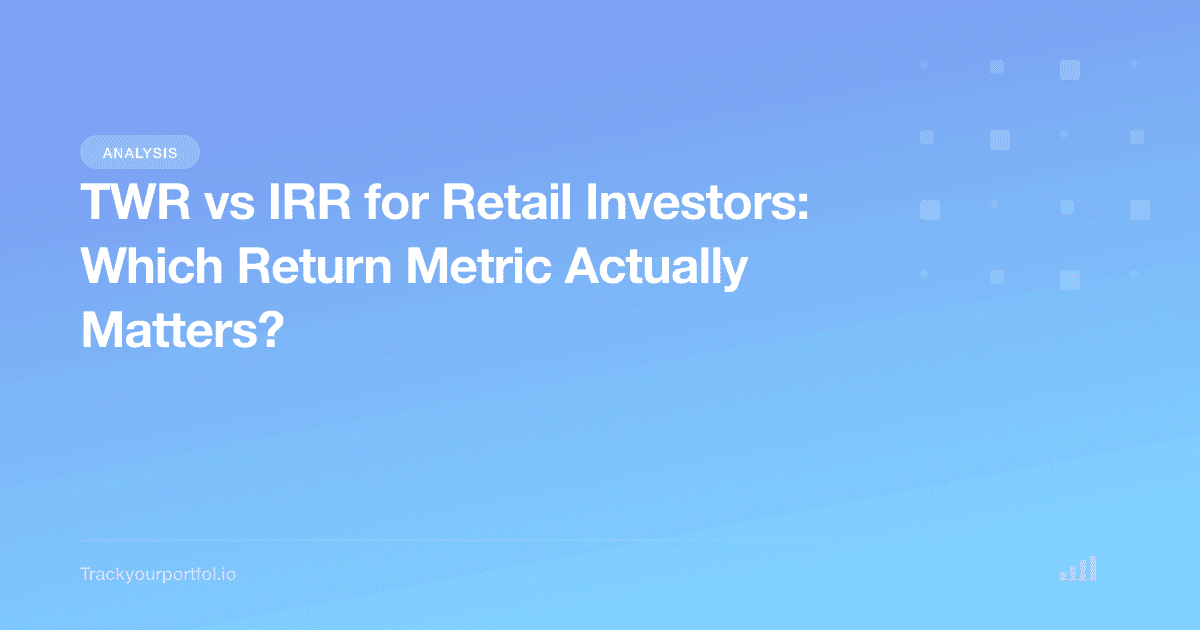 ANALYSIS

TWR vs IRR for Retail Investors: Which Return Metric Actually Matters?

Trackyourportfol.io